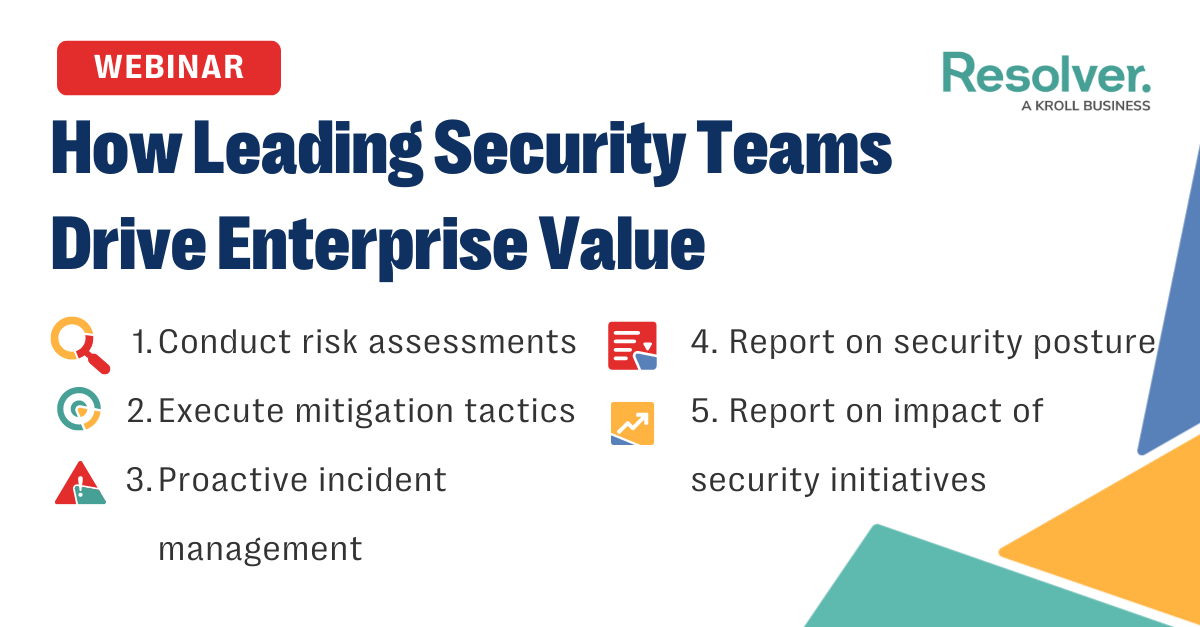 WEBINAR

Resolver.
A KROLL BUSINESS

How Leading Security Teams Drive Enterprise Value

1. Conduct risk assessments

2. Execute mitigation tactics

3. Proactive incident management

4. Report on security posture

5. Report on impact of security initiatives